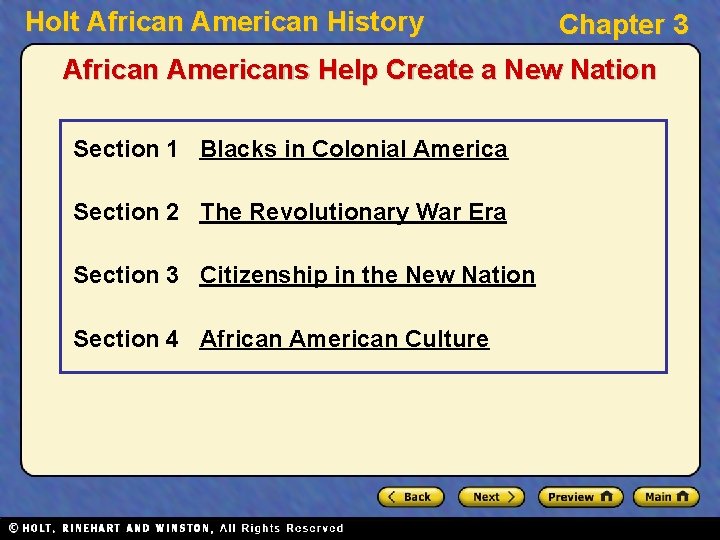 Holt African American History

Chapter 3

African Americans Help Create a New Nation

Section 1 Blacks in Colonial America

Section 2 The Revolutionary War Era

Section 3 Citizenship in the New Nation

Section 4 African American Culture

Back

Next

Preview

Main

© HOLT, RINEHART AND WINSTON, All Rights Reserved